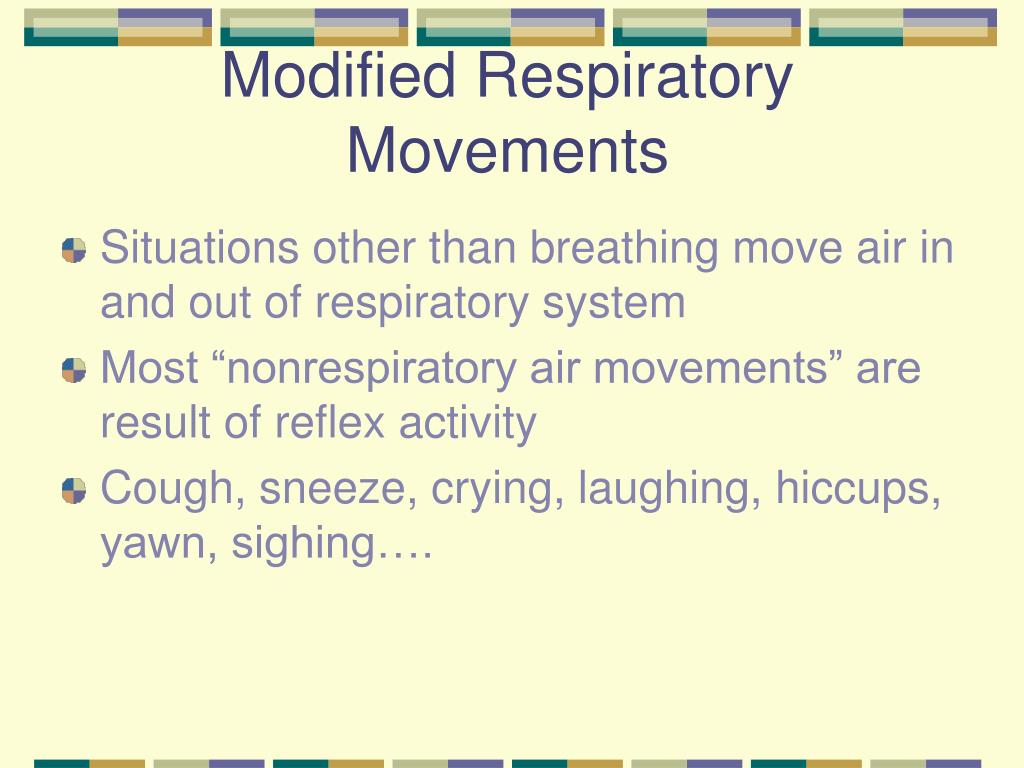 Modified Respiratory Movements

Situations other than breathing move air in and out of respiratory system

Most “nonrespiratory air movements” are result of reflex activity

Cough, sneeze, crying, laughing, hiccups, yawn, sighing….